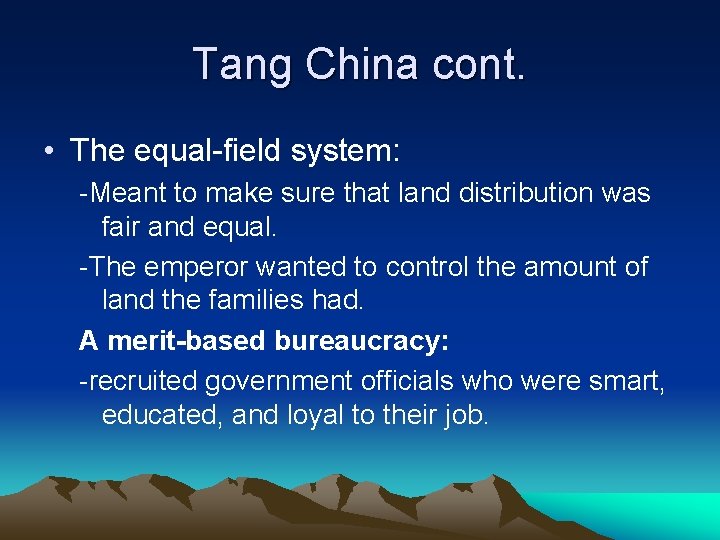 Tang China cont.

• The equal-field system:

-Meant to make sure that land distribution was fair and equal.

-The emperor wanted to control the amount of land the families had.

A merit-based bureaucracy:

-recruited government officials who were smart, educated, and loyal to their job.